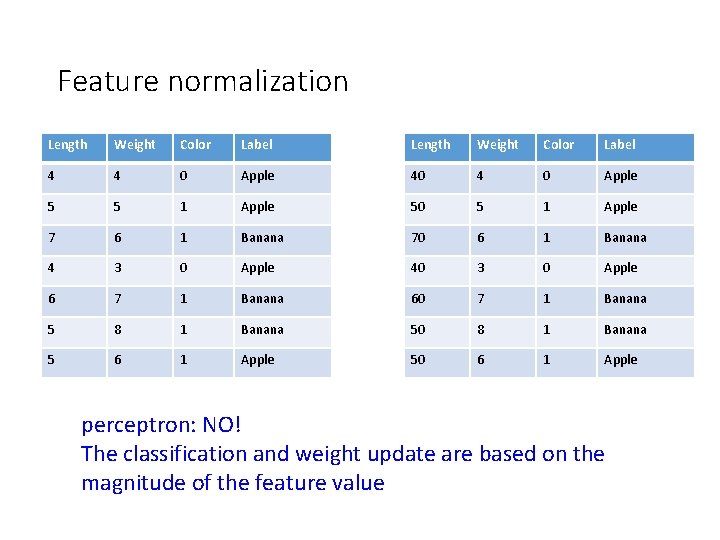 Feature normalization

| Length | Weight | Color | Label |
|---|---|---|---|
| 4 | 4 | 0 | Apple |
| 5 | 5 | 1 | Apple |
| 7 | 6 | 1 | Banana |
| 4 | 3 | 0 | Apple |
| 6 | 7 | 1 | Banana |
| 5 | 8 | 1 | Banana |
| 5 | 6 | 1 | Apple |

| Length | Weight | Color | Label |
|---|---|---|---|
| 40 | 4 | 0 | Apple |
| 50 | 5 | 1 | Apple |
| 70 | 6 | 1 | Banana |
| 40 | 3 | 0 | Apple |
| 60 | 7 | 1 | Banana |
| 50 | 8 | 1 | Banana |
| 50 | 6 | 1 | Apple |

perceptron: NO!
The classification and weight update are based on the magnitude of the feature value